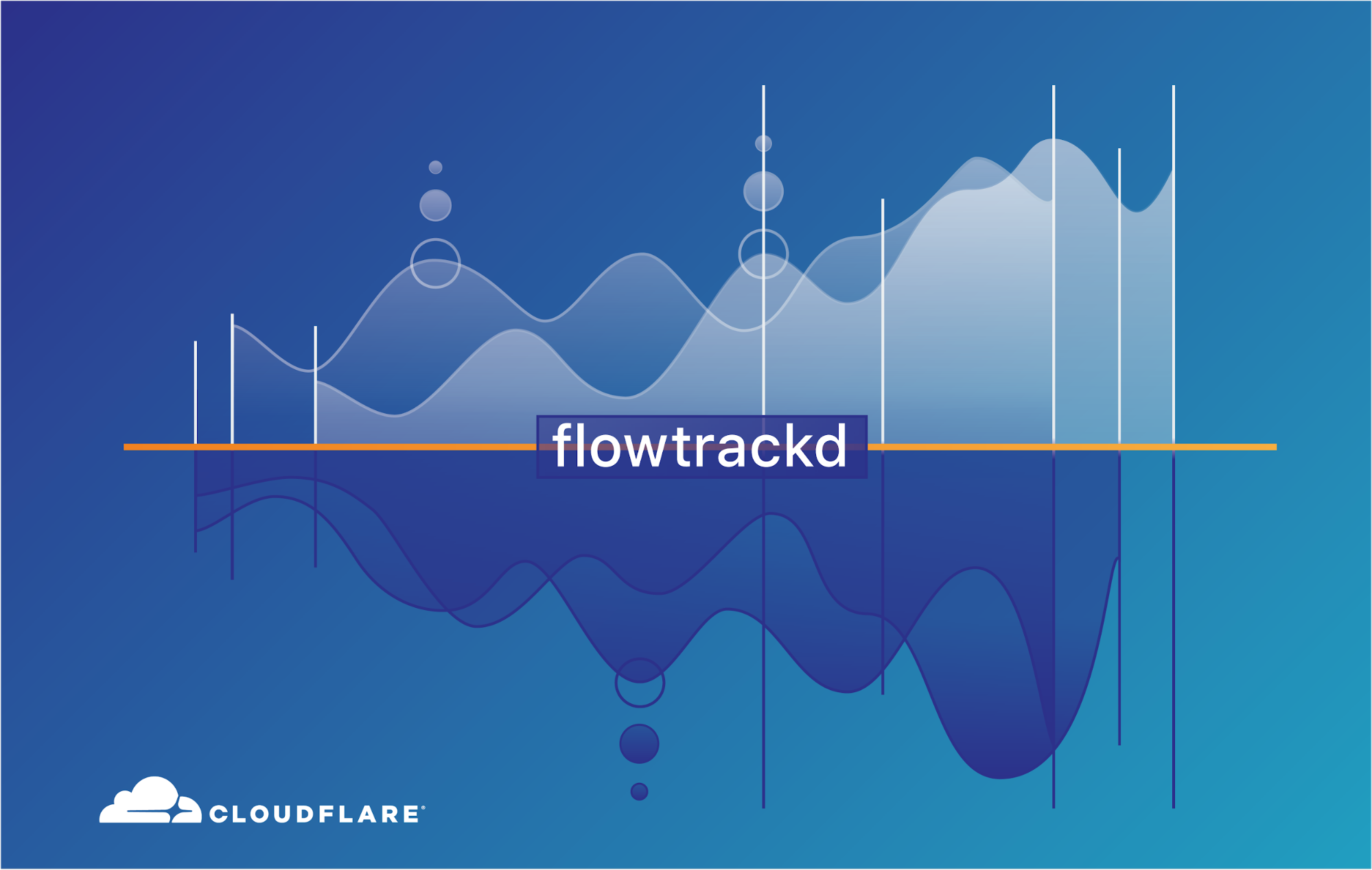 flowtrackd

CLOUDFLARE®